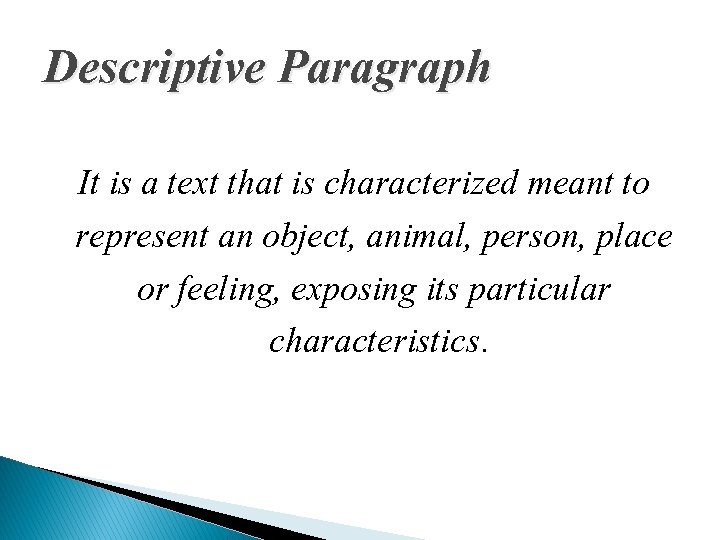 Descriptive Paragraph

It is a text that is characterized meant to represent an object, animal, person, place or feeling, exposing its particular characteristics.